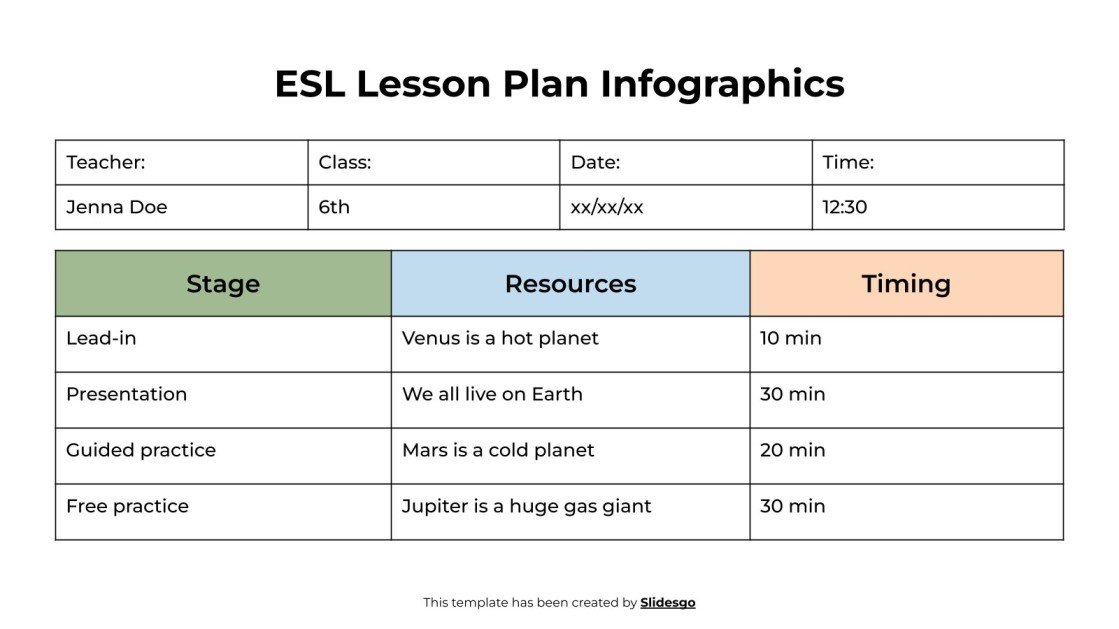 ESL Lesson Plan Infographics

| Teacher: | Class: | Date: | Time: |
|---|---|---|---|
| Jenna Doe | 6th | xx/xx/xx | 12:30 |

| Stage | Resources | Timing |
|---|---|---|
| Lead-in | Venus is a hot planet | 10 min |
| Presentation | We all live on Earth | 30 min |
| Guided practice | Mars is a cold planet | 20 min |
| Free practice | Jupiter is a huge gas giant | 30 min |

This template has been created by Slidesgo